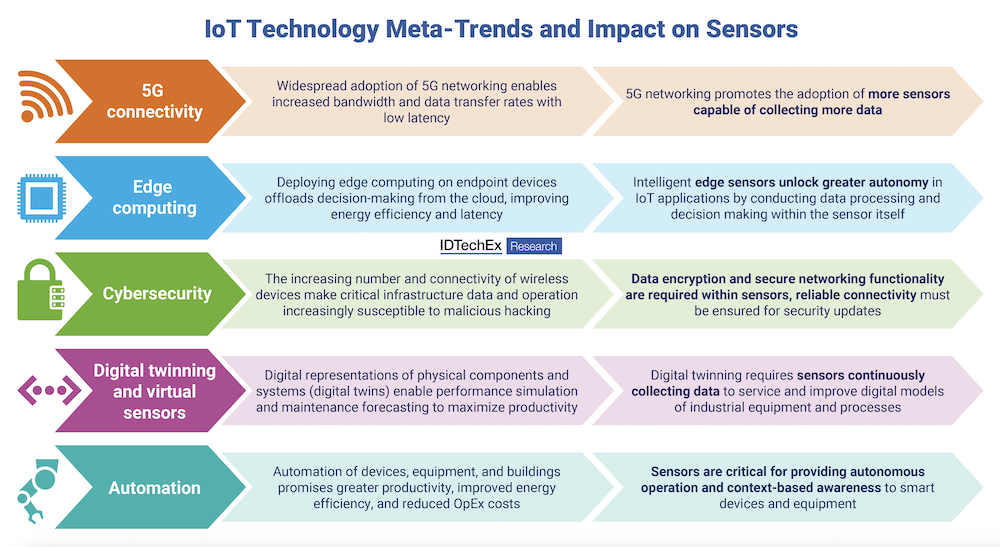 IoT Technology Meta-Trends and Impact on Sensors

5G connectivity

Widespread adoption of 5G networking enables increased bandwidth and data transfer rates with low latency

5G networking promotes the adoption of more sensors capable of collecting more data

Edge computing

Deploying edge computing on endpoint devices offloads decision-making from the cloud, improving energy efficiency and latency

Intelligent edge sensors unlock greater autonomy in IoT applications by conducting data processing and decision making within the sensor itself

IDTechEx Research

Cybersecurity

The increasing number and connectivity of wireless devices make critical infrastructure data and operation increasingly susceptible to malicious hacking

Data encryption and secure networking functionality are required within sensors, reliable connectivity must be ensured for security updates

Digital twinning and virtual sensors

Digital representations of physical components and systems (digital twins) enable performance simulation and maintenance forecasting to maximize productivity

Digital twinning requires sensors continuously collecting data to service and improve digital models of industrial equipment and processes

Automation

Automation of devices, equipment, and buildings promises greater productivity, improved energy efficiency, and reduced OpEx costs

Sensors are critical for providing autonomous operation and context-based awareness to smart devices and equipment